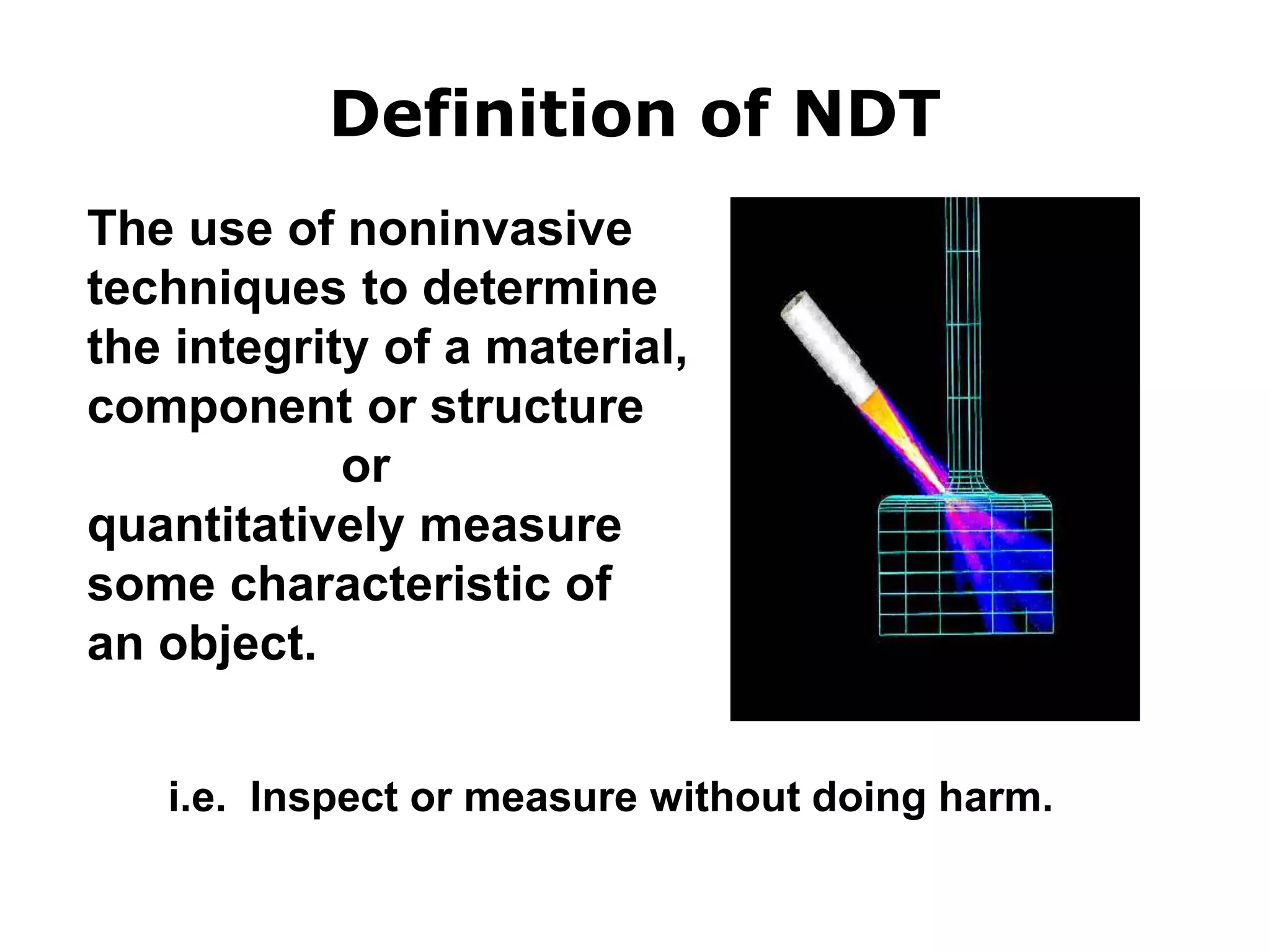 Definition of NDT

The use of noninvasive techniques to determine the integrity of a material, component or structure

or

quantitatively measure some characteristic of an object.

i.e. Inspect or measure without doing harm.